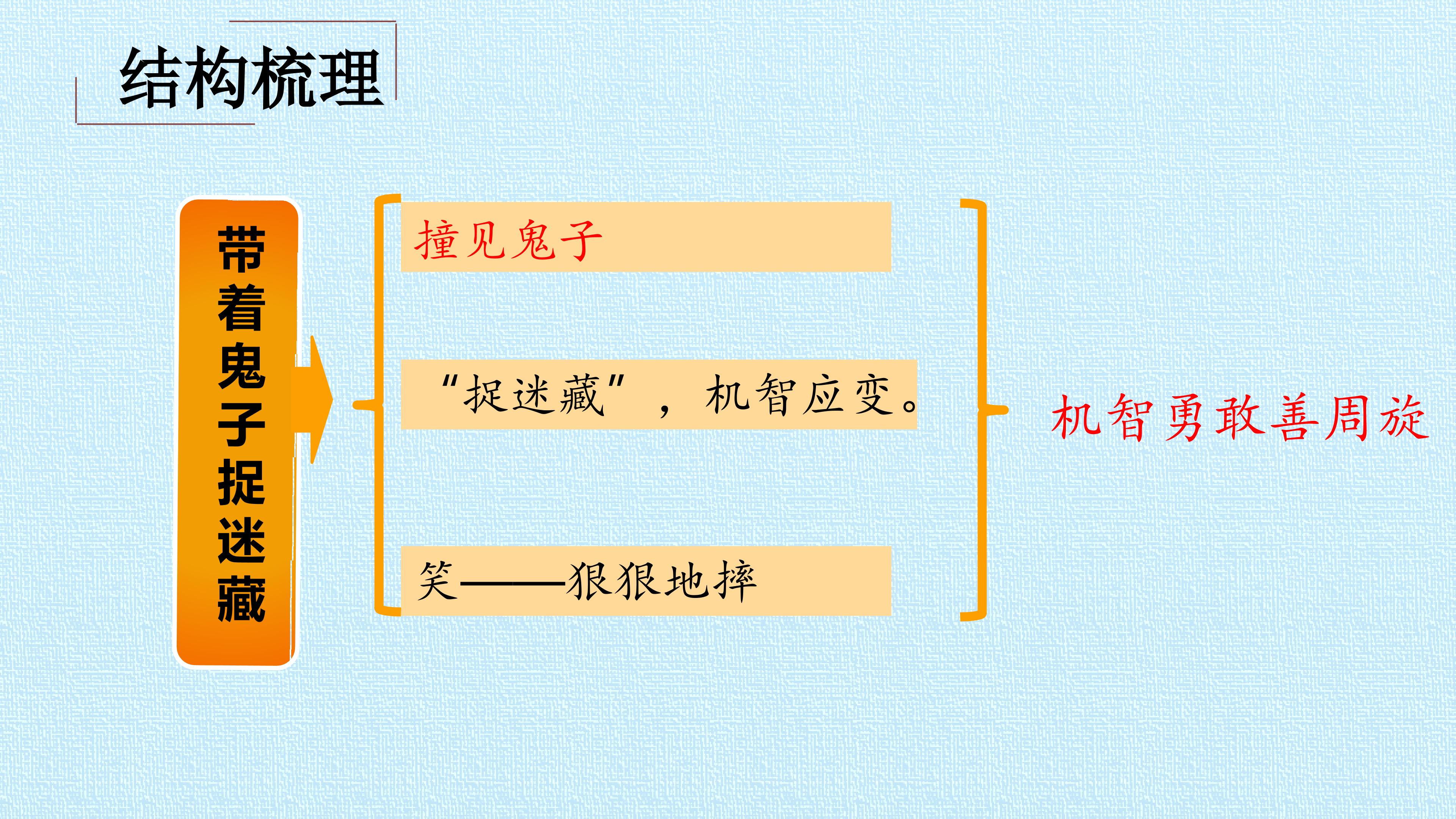 结构梳理

带着鬼子捉迷藏

撞见鬼子

“捉迷藏”，机智应变。

笑——狠狠地摔

机智勇敢善周旋